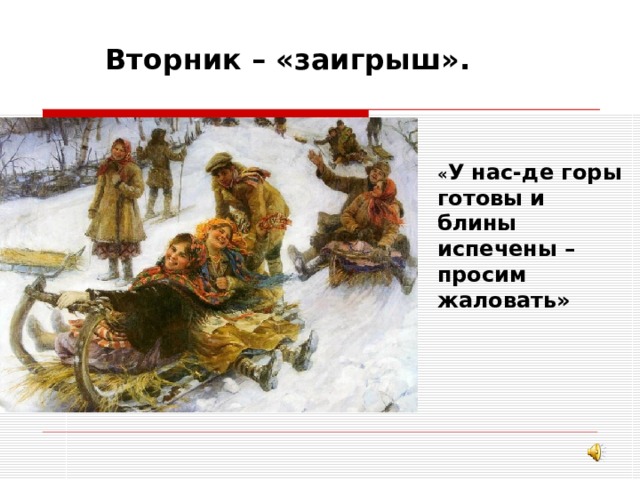 Вторник – «заигрыш».

«У нас-де горы готовы и блины испечены – просим жаловать»